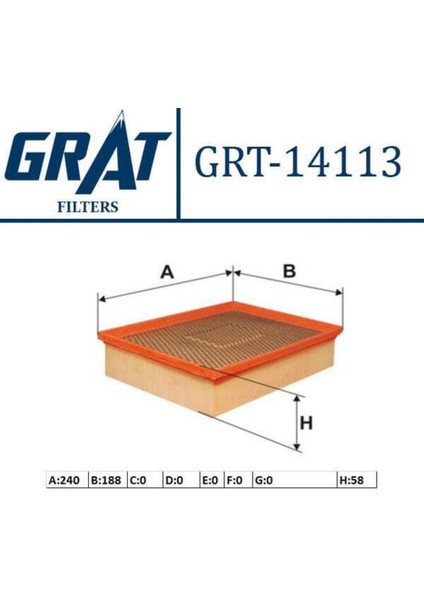 GRAT
FILTERS

GRT-14113

A

B

H

| A:240 | B:188 | C:0 | D:0 | E:0 | F:0 | G:0 | H:58 |
|---|---|---|---|---|---|---|---|